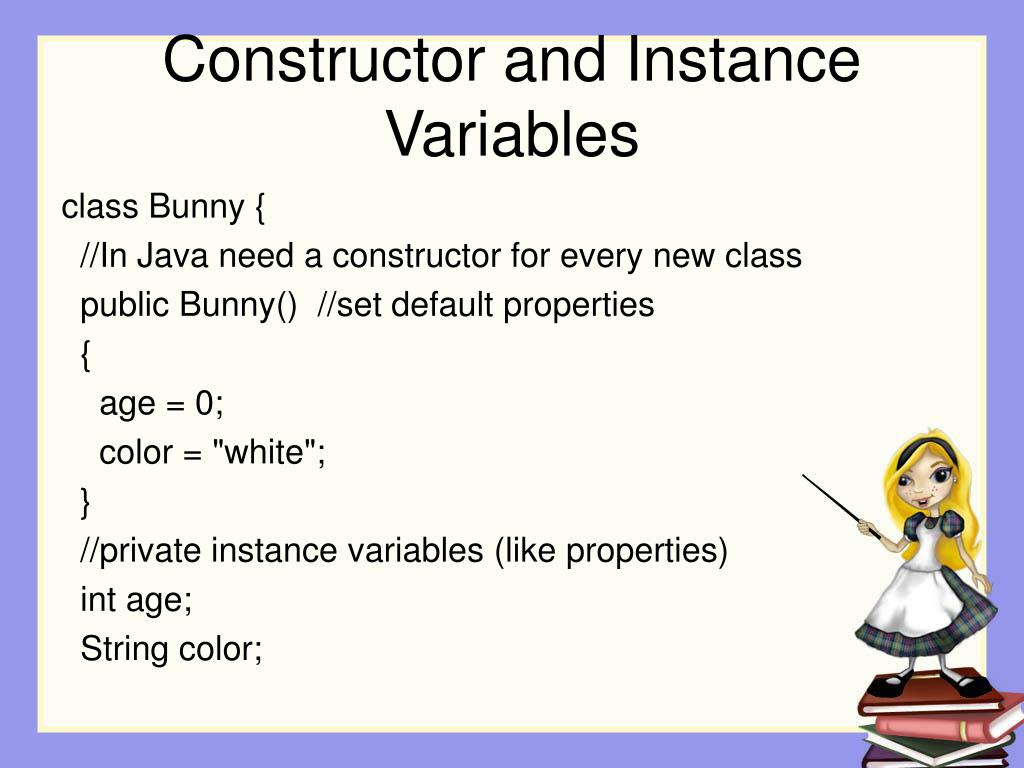 Constructor and Instance Variables

class Bunny {
  //In Java need a constructor for every new class
  public Bunny()  //set default properties
  {
    age = 0;
    color = "white";
  }
  //private instance variables (like properties)
  int age;
  String color;